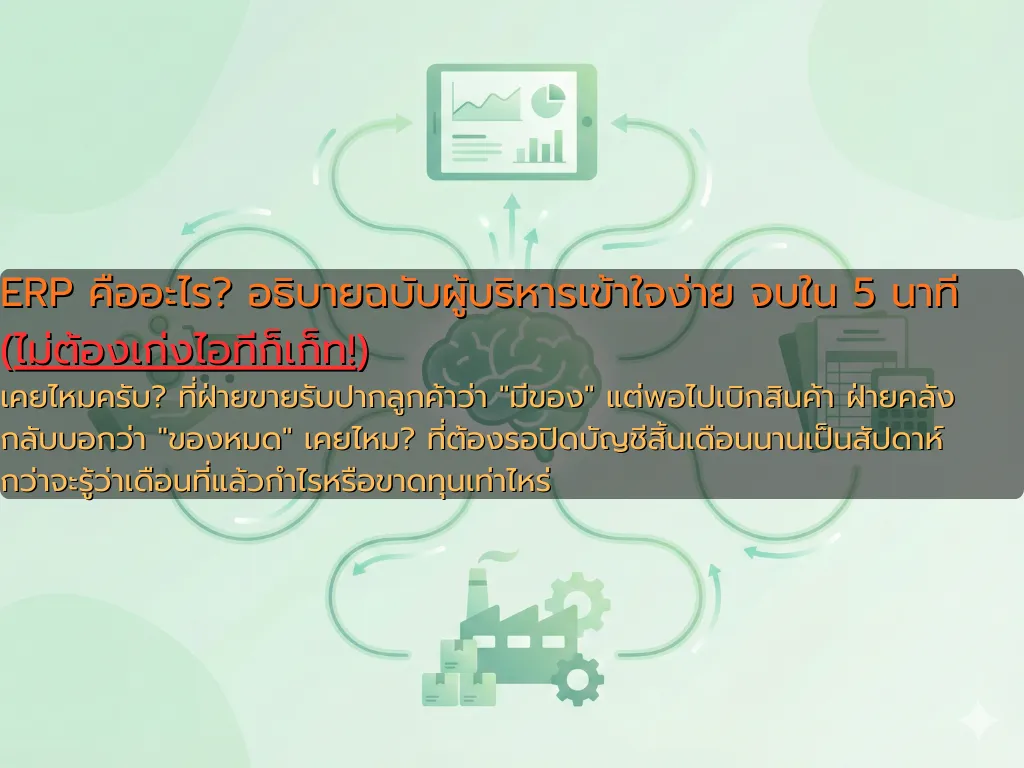 ERP คืออะไร? อธิบายฉบับผู้บริหารเข้าใจง่าย จบใน 5 นาที (ไม่ต้องเก่งไอทีก็เก็ท!)

เคยไหมครับ? ที่ฝ่ายขายรับปากลูกค้าว่า "มีของ" แต่พอไปเบิกสินค้า ฝ่ายคลังกลับบอกว่า "ของหมด" เคยไหม? ที่ต้องรอปิดบัญชีสิ้นเดือนนานเป็นสัปดาห์ กว่าจะรู้ว่าเดือนที่แล้วกำไรหรือขาดทุนเท่าไหร่